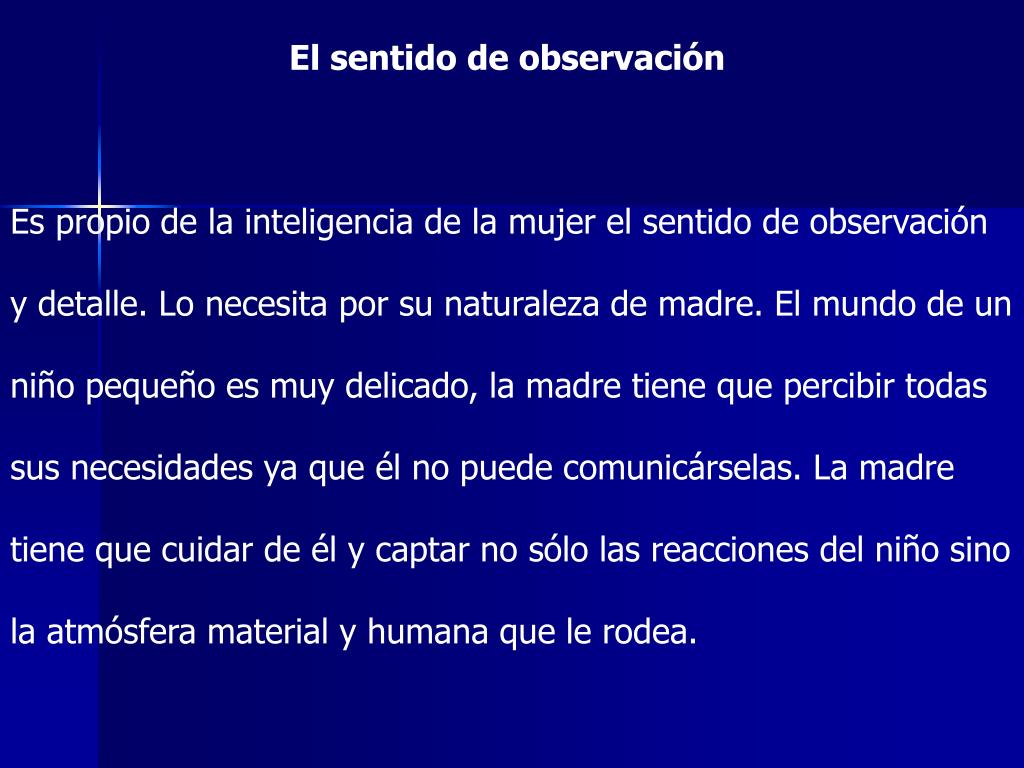 El sentido de observación

Es propio de la inteligencia de la mujer el sentido de observación y detalle. Lo necesita por su naturaleza de madre. El mundo de un niño pequeño es muy delicado, la madre tiene que percibir todas sus necesidades ya que él no puede comunicárselas. La madre tiene que cuidar de él y captar no sólo las reacciones del niño sino la atmósfera material y humana que le rodea.